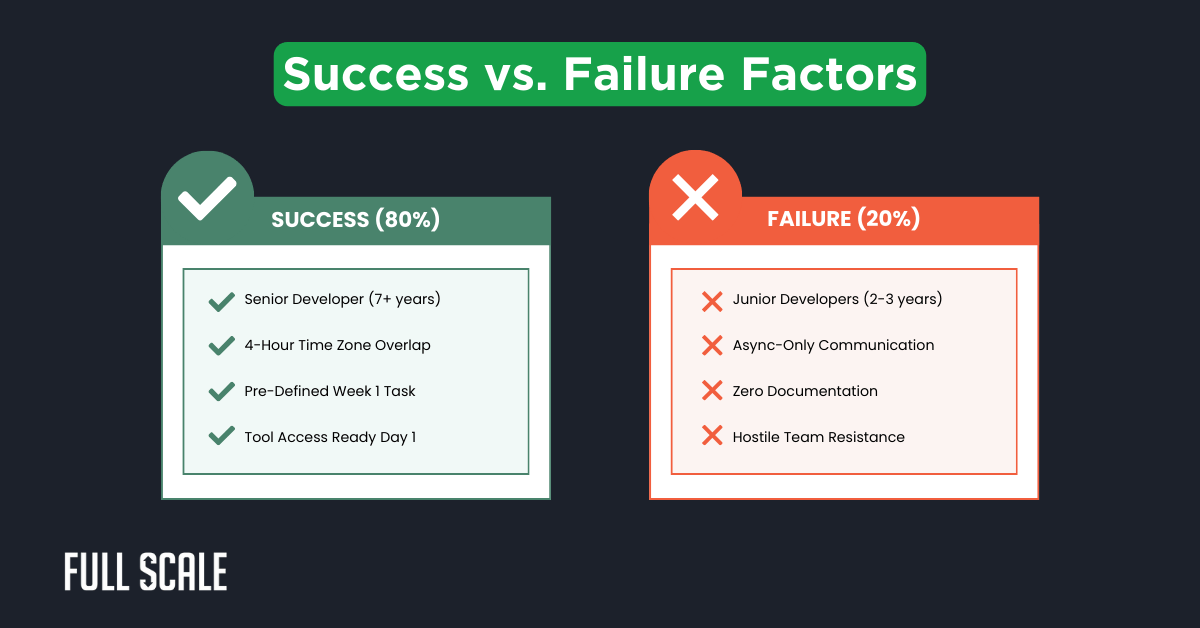 Success vs. Failure Factors

SUCCESS (80%)

Senior Developer (7+ years)
4-Hour Time Zone Overlap
Pre-Defined Week 1 Task
Tool Access Ready Day 1

FAILURE (20%)

Junior Developers (2-3 years)
Async-Only Communication
Zero Documentation
Hostile Team Resistance

FULL SCALE